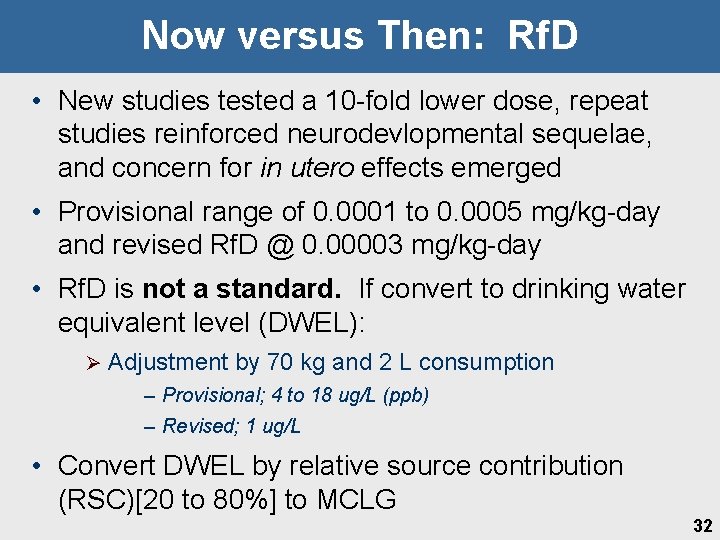 Now versus Then: RfD

• New studies tested a 10-fold lower dose, repeat studies reinforced neurodevlopmental sequelae, and concern for in utero effects emerged

• Provisional range of 0.0001 to 0.0005 mg/kg-day and revised RfD @ 0.00003 mg/kg-day

• RfD is not a standard. If convert to drinking water equivalent level (DWEL):

➢ Adjustment by 70 kg and 2 L consumption

– Provisional; 4 to 18 ug/L (ppb)

– Revised; 1 ug/L

• Convert DWEL by relative source contribution (RSC)[20 to 80%] to MCLG

32